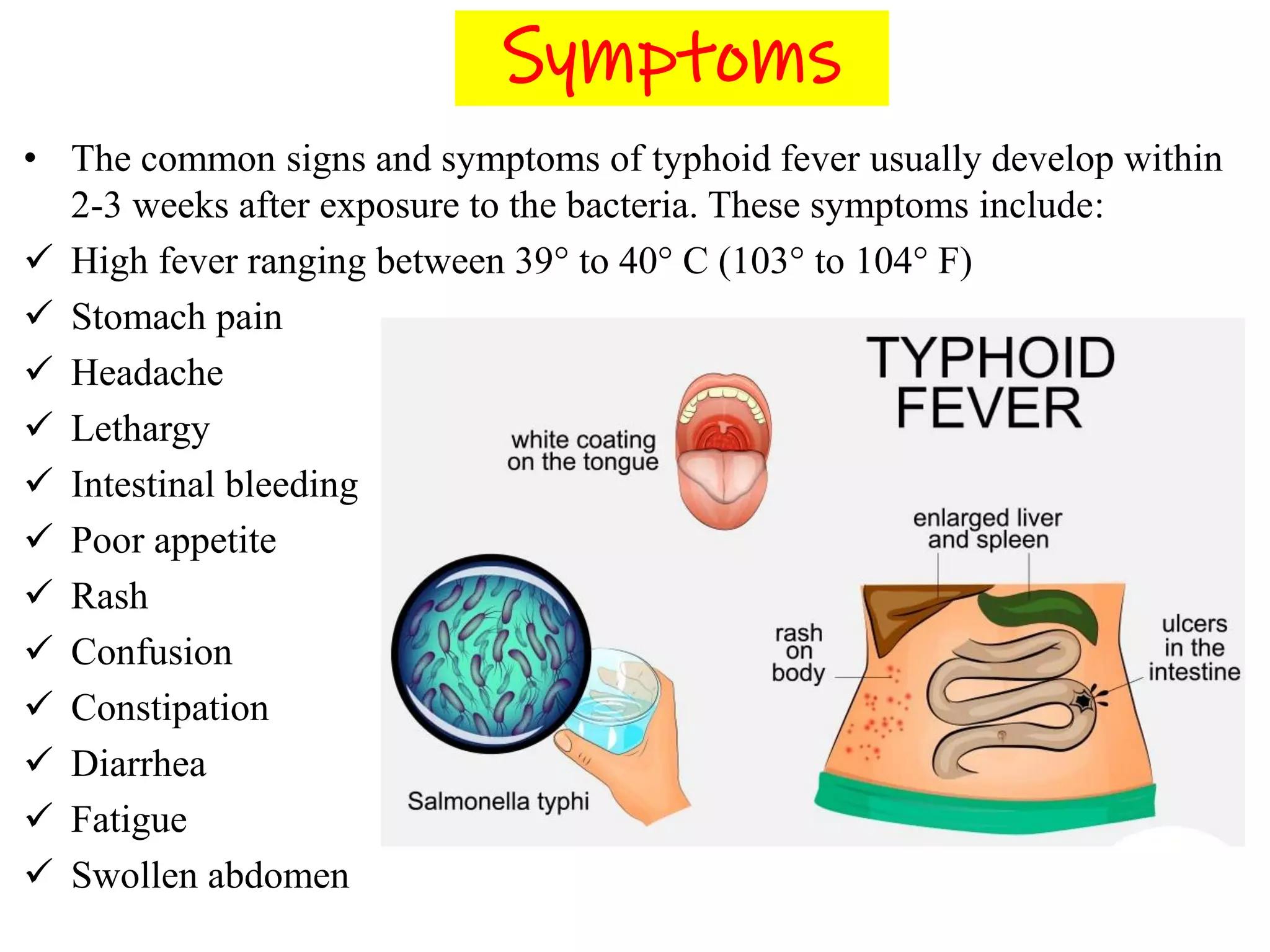 Symptoms

• The common signs and symptoms of typhoid fever usually develop within 2-3 weeks after exposure to the bacteria. These symptoms include:

✓ High fever ranging between 39° to 40° C (103° to 104° F)
✓ Stomach pain
✓ Headache
✓ Lethargy
✓ Intestinal bleeding
✓ Poor appetite
✓ Rash
✓ Confusion
✓ Constipation
✓ Diarrhea
✓ Fatigue
✓ Swollen abdomen

TYPHOID FEVER

white coating on the tongue

enlarged liver and spleen

rash on body

ulcers in the intestine

Salmonella typhi